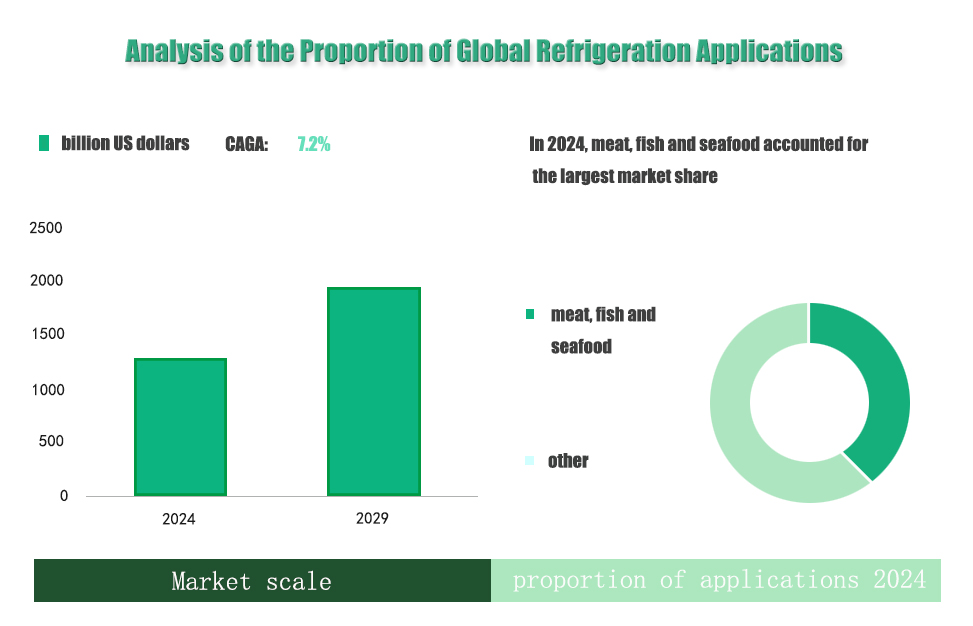 Analysis of the Proportion of Global Refrigeration Applications

billion US dollars CAGA: 7.2%

2500
2000
1500
1000
500
0

2024
2029

In 2024, meat, fish and seafood accounted for the largest market share

meat, fish and seafood

other

Market scale

proportion of applications 2024